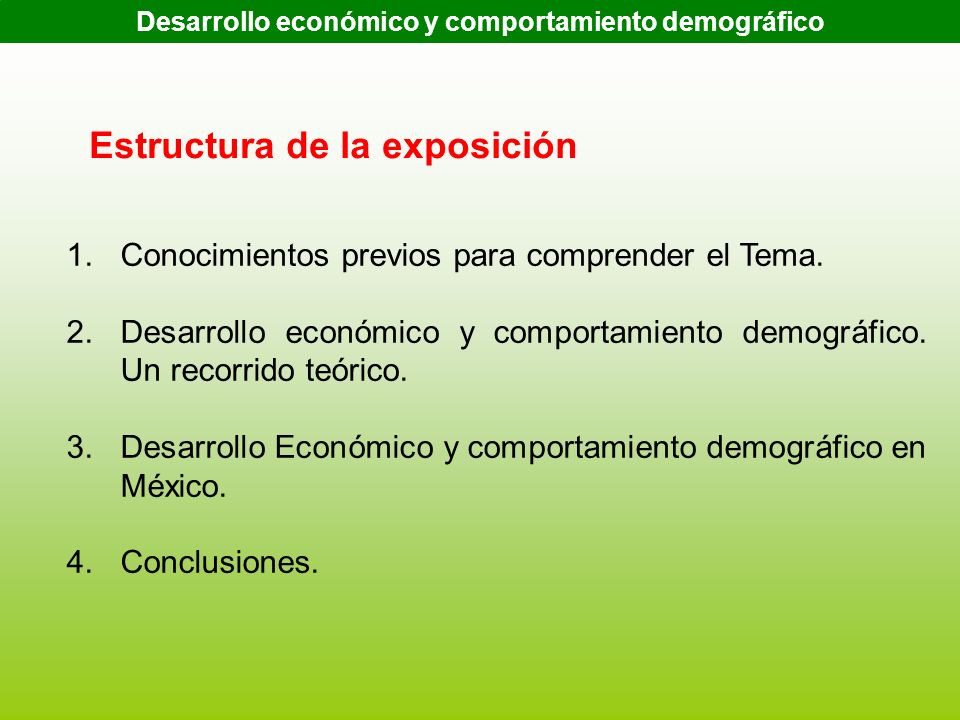 Desarrollo económico y comportamiento demográfico

Estructura de la exposición

1. Conocimientos previos para comprender el Tema.

2. Desarrollo económico y comportamiento demográfico. Un recorrido teórico.

3. Desarrollo Económico y comportamiento demográfico en México.

4. Conclusiones.